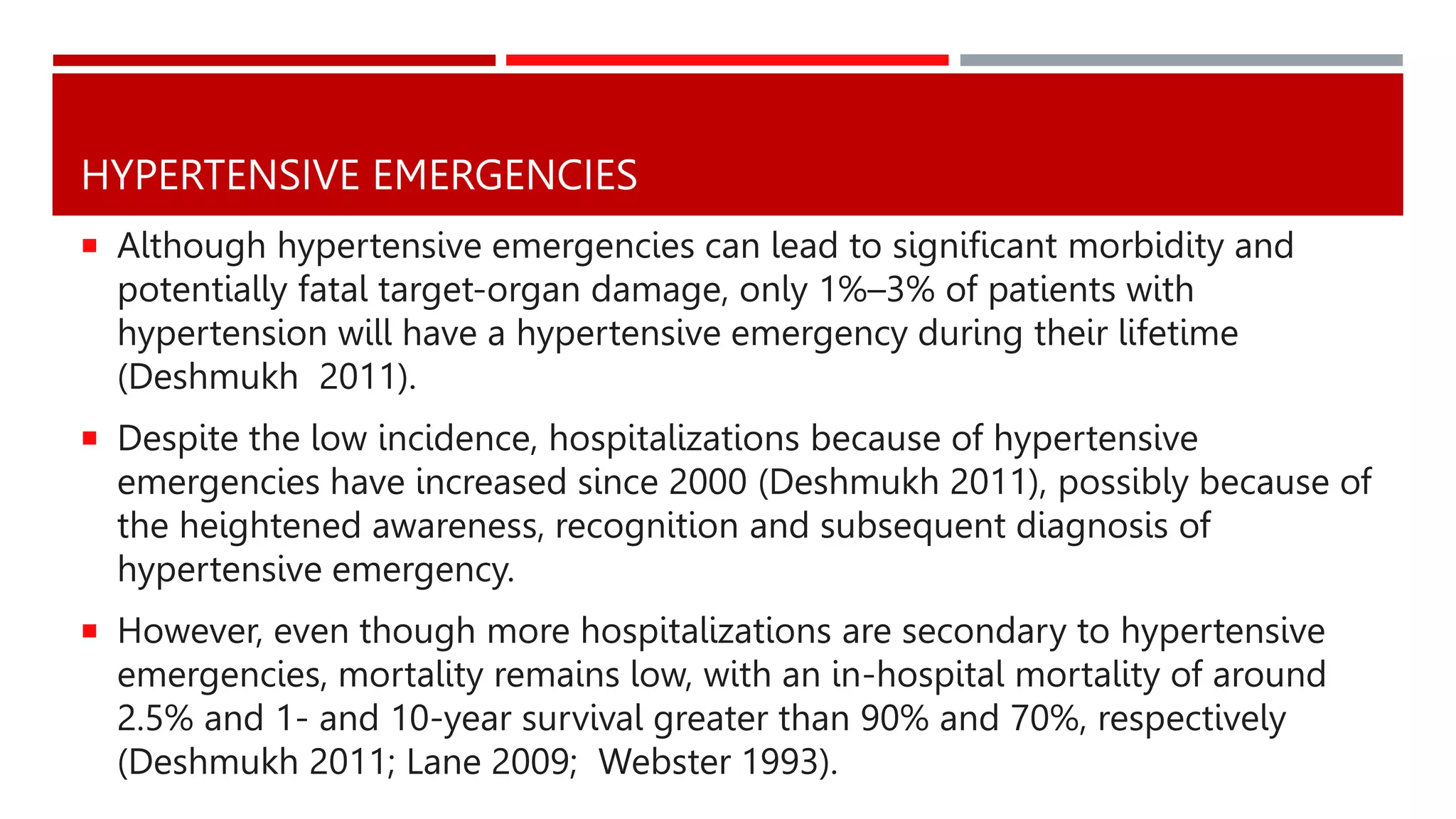 HYPERTENSIVE EMERGENCIES

▪ Although hypertensive emergencies can lead to significant morbidity and potentially fatal target-organ damage, only 1%–3% of patients with hypertension will have a hypertensive emergency during their lifetime (Deshmukh 2011).

▪ Despite the low incidence, hospitalizations because of hypertensive emergencies have increased since 2000 (Deshmukh 2011), possibly because of the heightened awareness, recognition and subsequent diagnosis of hypertensive emergency.

▪ However, even though more hospitalizations are secondary to hypertensive emergencies, mortality remains low, with an in-hospital mortality of around 2.5% and 1- and 10-year survival greater than 90% and 70%, respectively (Deshmukh 2011; Lane 2009; Webster 1993).